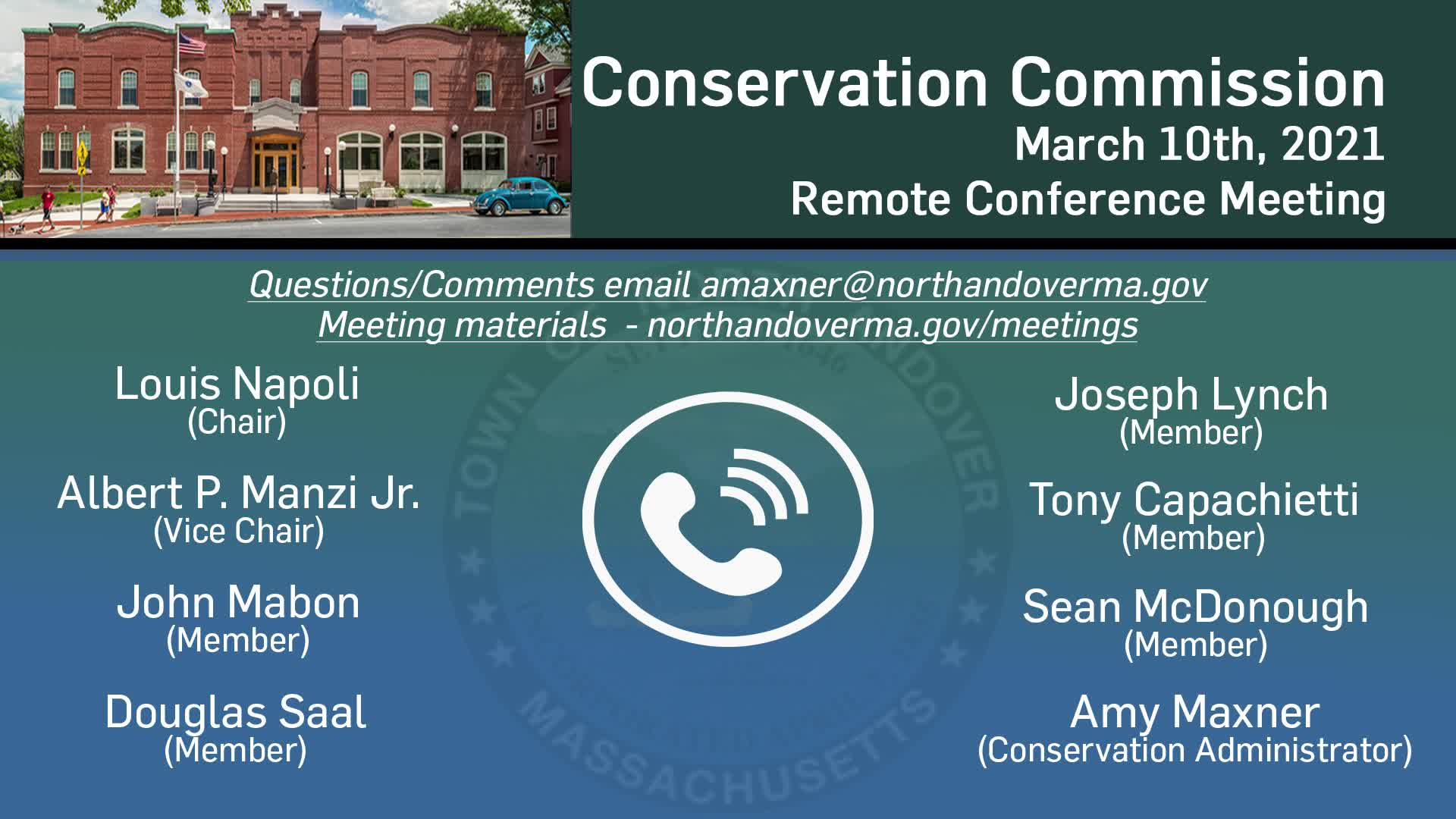 Conservation Commission
March 10th, 2021
Remote Conference Meeting

Questions/Comments email amaxner@northandoverma.gov
Meeting materials - northandoverma.gov/meetings

Louis Napoli
(Chair)

Albert P. Manzi Jr.
(Vice Chair)

John Mabon
(Member)

Douglas Saal
(Member)

Joseph Lynch
(Member)

Tony Capachietti
(Member)

Sean McDonough
(Member)

Amy Maxner
(Conservation Administrator)

TOWN OF NORTH ANDOVER
MASSACHUSETTS